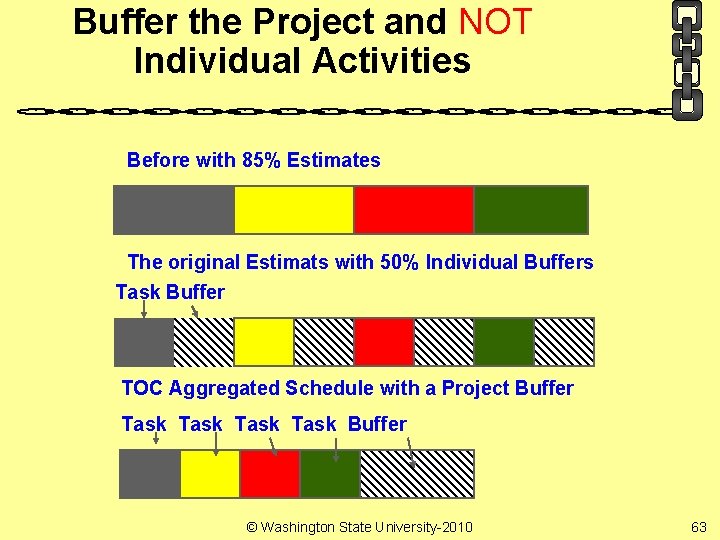 Buffer the Project and NOT Individual Activities

Before with 85% Estimates

The original Estimats with 50% Individual Buffers

Task Buffer

TOC Aggregated Schedule with a Project Buffer

Task Task Task Task Buffer

© Washington State University-2010

63